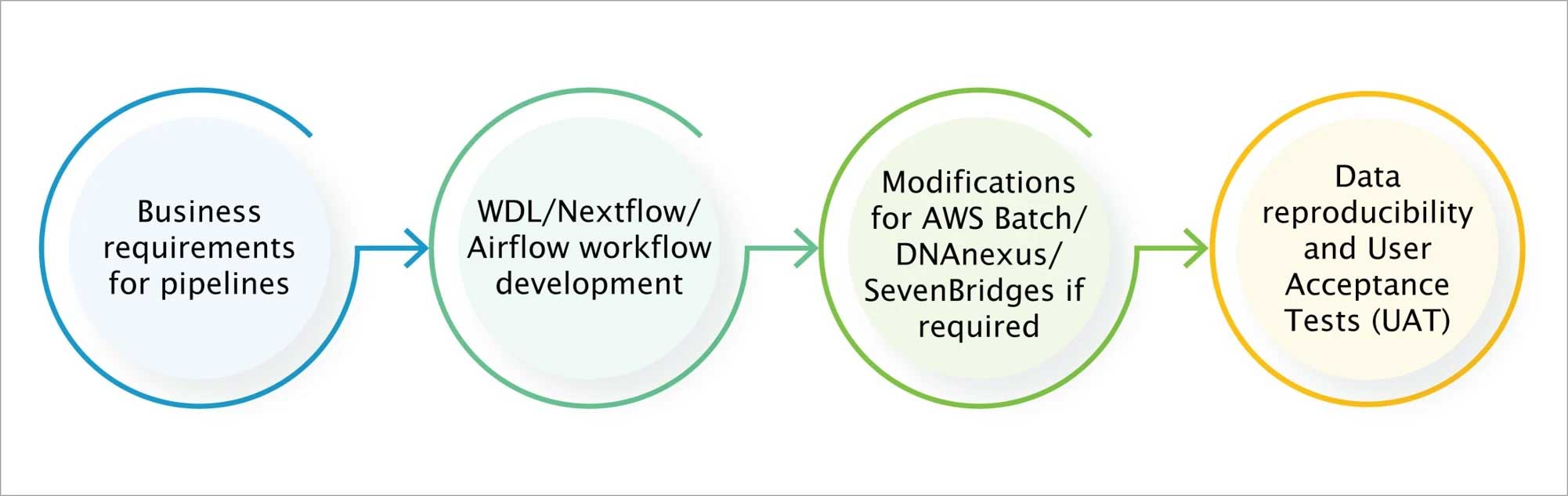 Business requirements for pipelines

WDL/Nextflow/ Airflow workflow development

Modifications for AWS Batch/ DNAnexus/ SevenBridges if required

Data reproducibility and User Acceptance Tests (UAT)